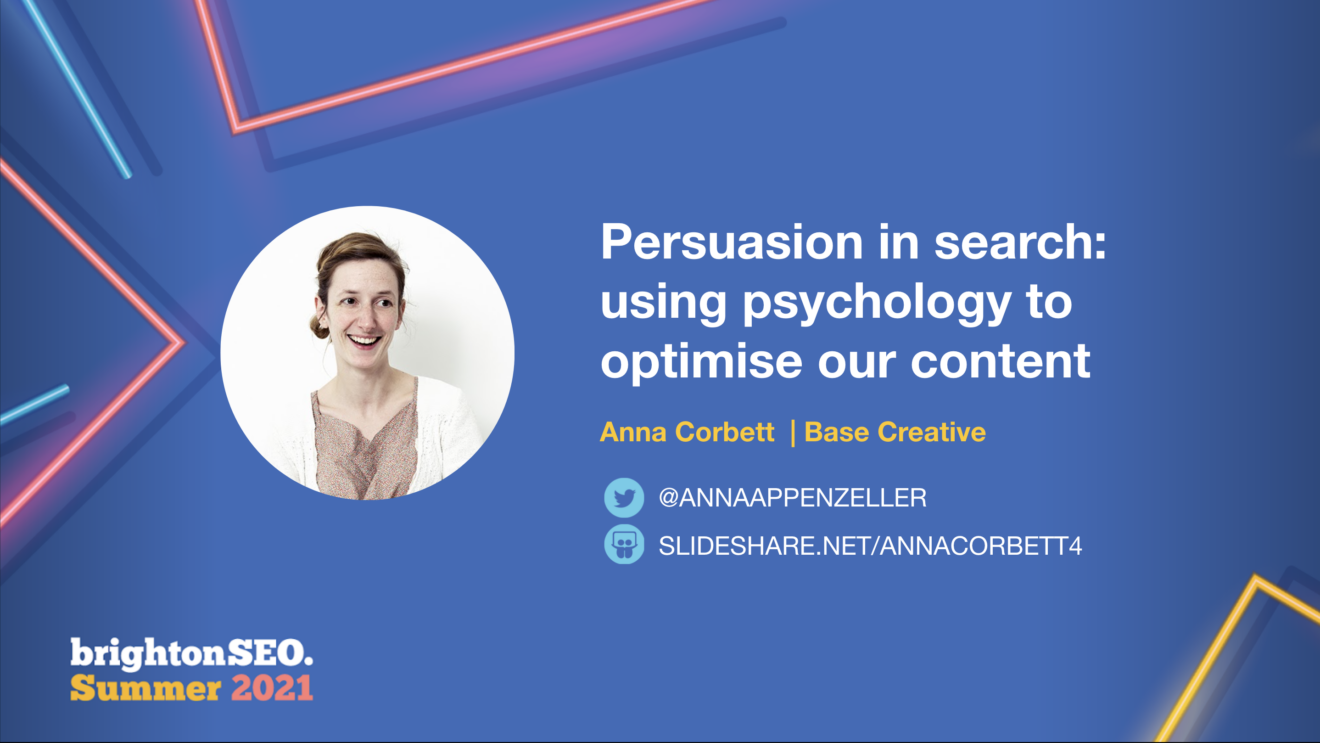 Persuasion in search: using psychology to optimise our content

Anna Corbett | Base Creative

@ANNAAPPENZELLER

SLIDESHARE.NET/ANNACORBETT4

brightonSEO.
Summer 2021